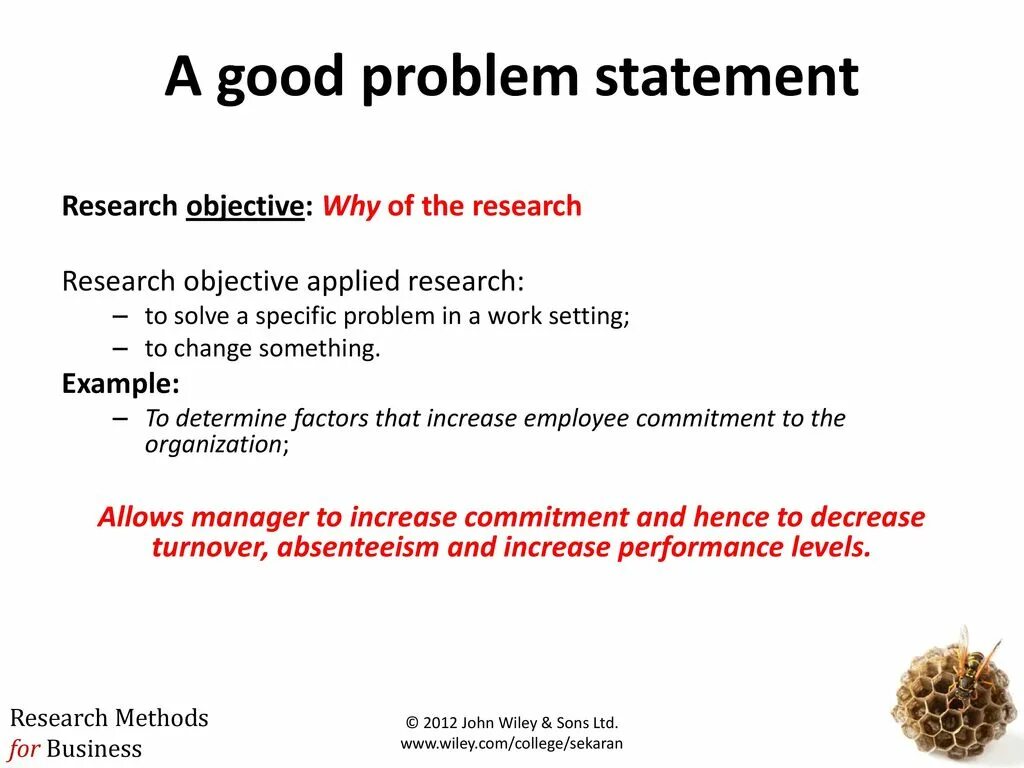 A good problem statement

Research objective: Why of the research

Research objective applied research:
– to solve a specific problem in a work setting;
– to change something.

Example:
– To determine factors that increase employee commitment to the organization;

Allows manager to increase commitment and hence to decrease turnover, absenteeism and increase performance levels.

Research Methods
for Business

© 2012 John Wiley & Sons Ltd.
www.wiley.com/college/sekaran